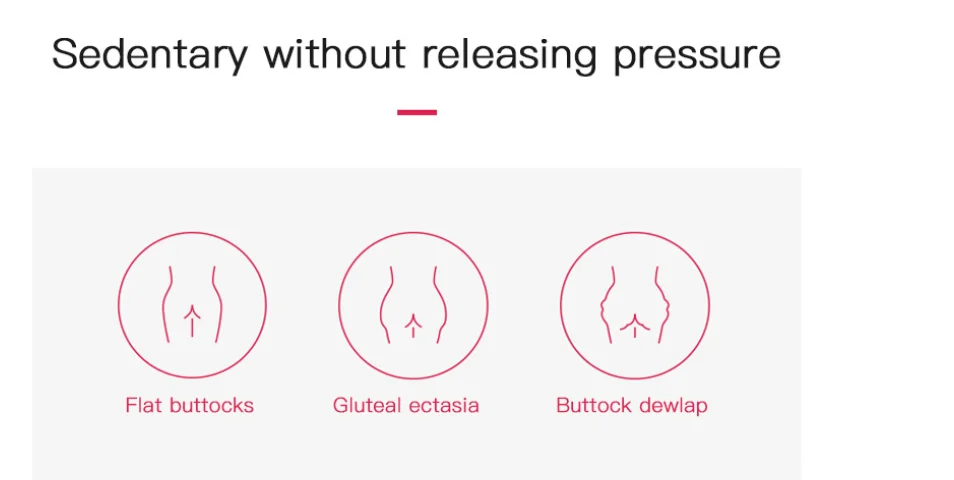 Sedentary without releasing pressure

Flat buttocks

Gluteal ectasia

Buttock dewlap